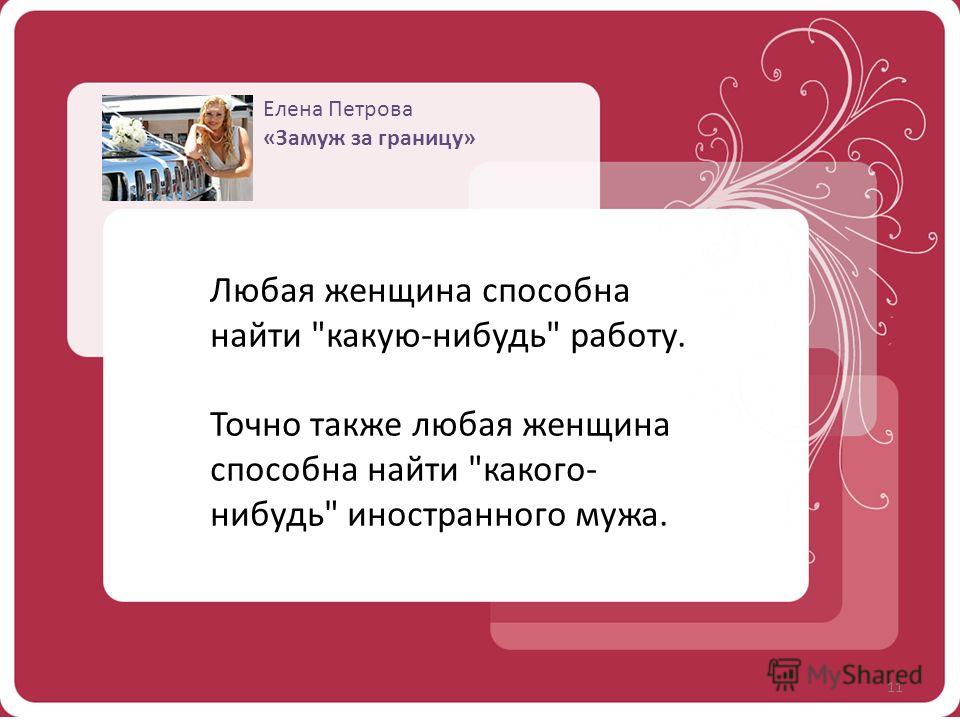 Елена Петрова
«Замуж за границу»

Любая женщина способна найти "какую-нибудь" работу.

Точно также любая женщина способна найти "какого-нибудь" иностранного мужа.

MyShared

11